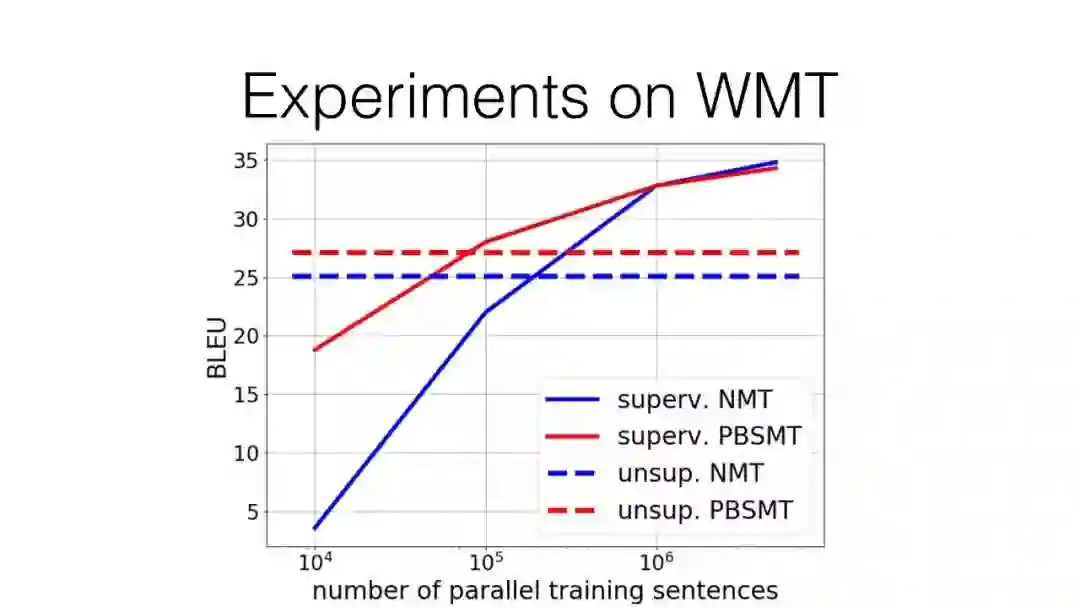 Experiments on WMT

35
30
25
20
15
10
5

BLEU

superv. NMT
superv. PBSMT
unsup. NMT
unsup. PBSMT

$10^4$
$10^5$
$10^6$

number of parallel training sentences